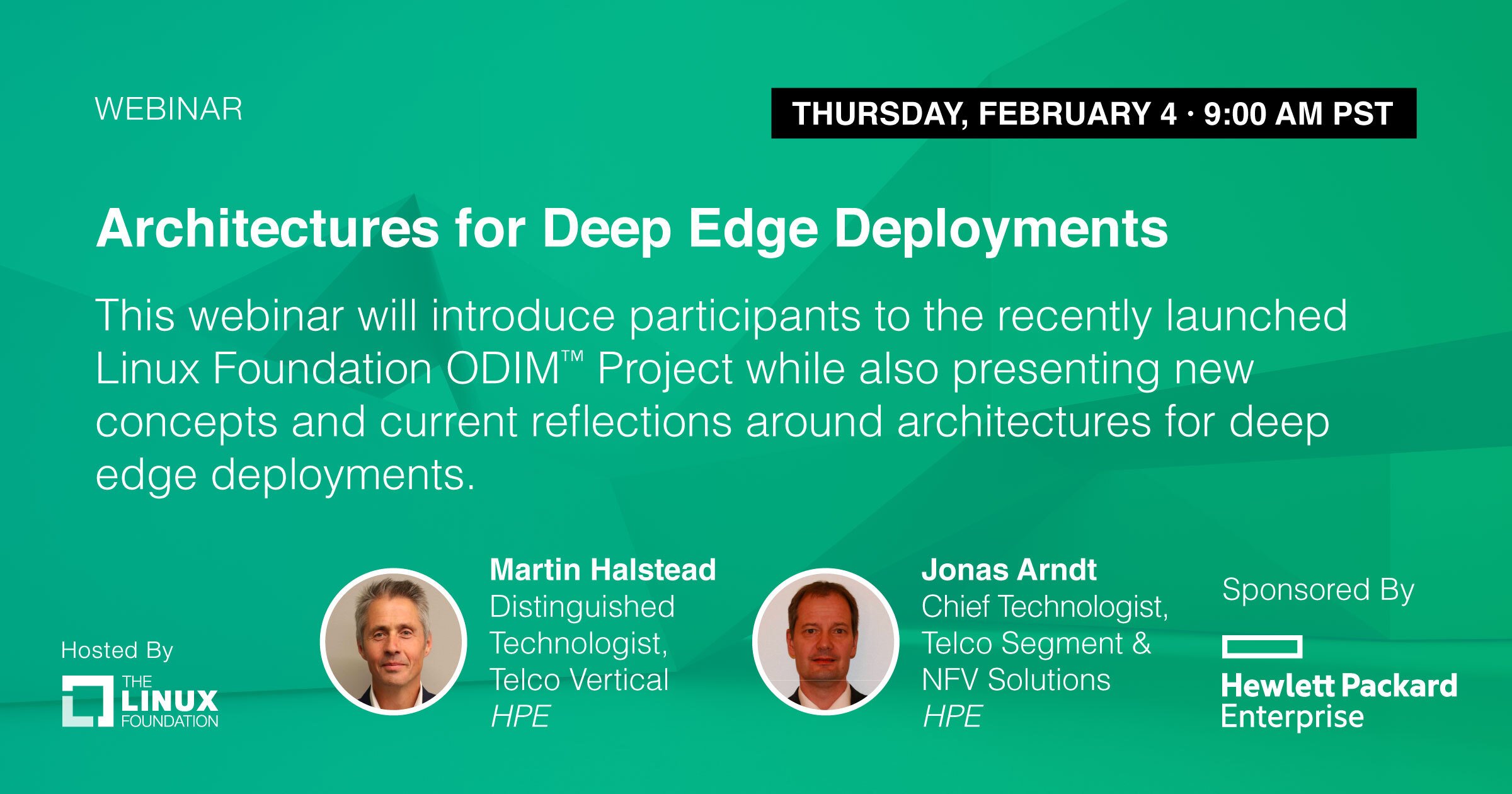 WEBINAR

THURSDAY, FEBRUARY 4 · 9:00 AM PST

Architectures for Deep Edge Deployments

This webinar will introduce participants to the recently launched Linux Foundation ODIM™ Project while also presenting new concepts and current reflections around architectures for deep edge deployments.

Hosted By
THE LINUX FOUNDATION

Martin Halstead
Distinguished Technologist, Telco Vertical
HPE

Jonas Arndt
Chief Technologist, Telco Segment & NFV Solutions
HPE

Sponsored By
Hewlett Packard Enterprise